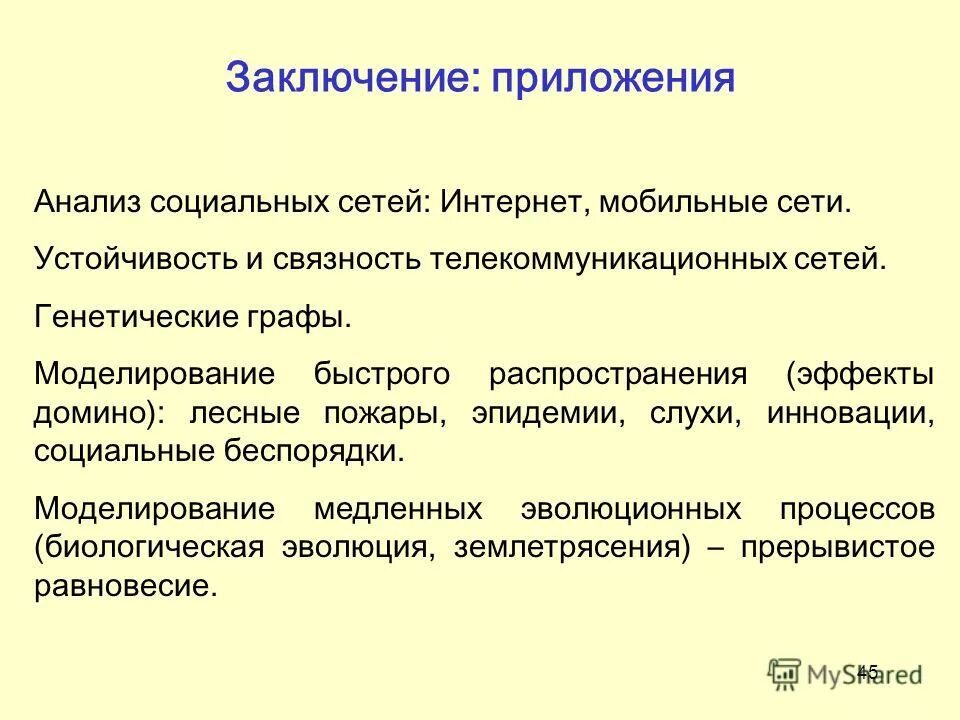 Заключение: приложения

Анализ социальных сетей: Интернет, мобильные сети.

Устойчивость и связность телекоммуникационных сетей.

Генетические графы.

Моделирование быстрого распространения (эффекты домино): лесные пожары, эпидемии, слухи, инновации, социальные беспорядки.

Моделирование медленных эволюционных процессов (биологическая эволюция, землетрясения) – прерывистое равновесие.

45

MyShared